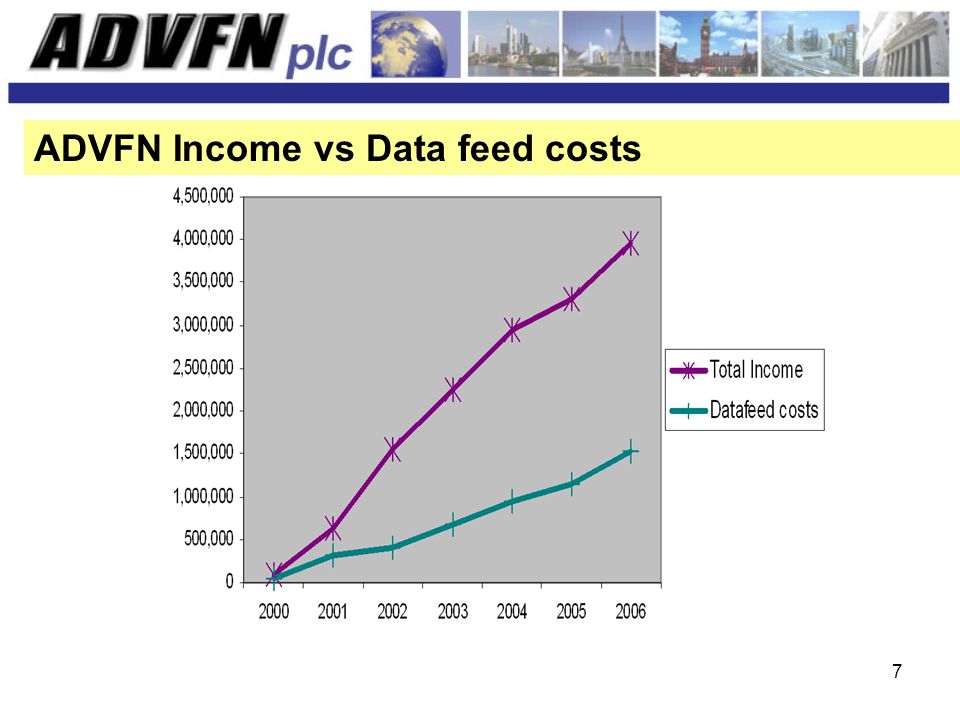 ADVFN plc

ADVFN Income vs Data feed costs

4,500,000
4,000,000
3,500,000
3,000,000
2,500,000
2,000,000
1,500,000
1,000,000
500,000
0

2000 2001 2002 2003 2004 2005 2006

Total Income
Datafeed costs

7